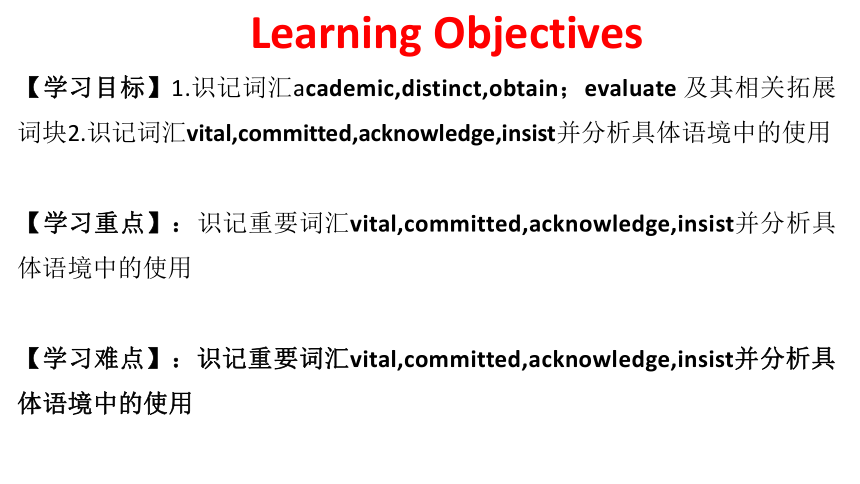 Learning Objectives

【学习目标】1.识记词汇academic,distinct,obtain；evaluate 及其相关拓展词块2.识记词汇vital,committed,acknowledge,insist并分析具体语境中的使用

【学习重点】：识记重要词汇vital,committed,acknowledge,insist并分析具体语境中的使用

【学习难点】：识记重要词汇vital,committed,acknowledge,insist并分析具体语境中的使用